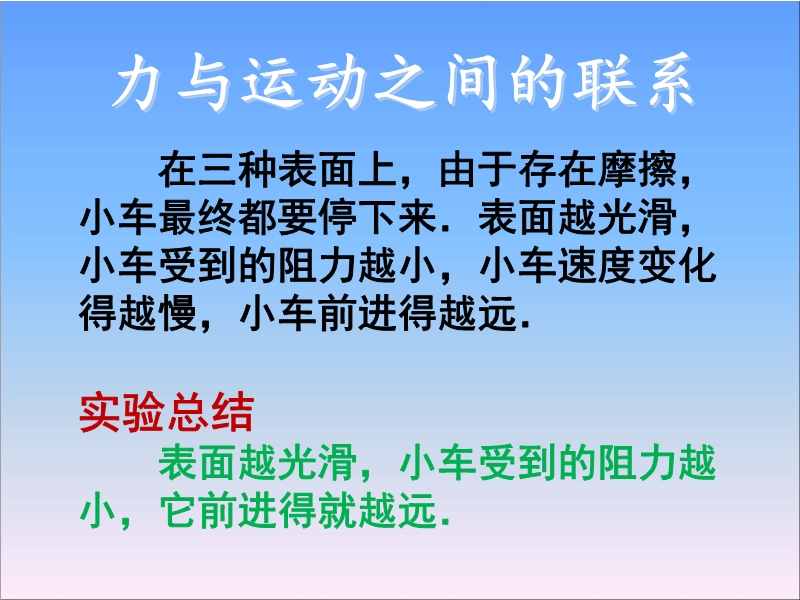 力与运动之间的联系

在三种表面上，由于存在摩擦，小车最终都要停下来．表面越光滑，小车受到的阻力越小，小车速度变化得越慢，小车前进得越远．

实验总结

表面越光滑，小车受到的阻力越小，它前进得就越远．